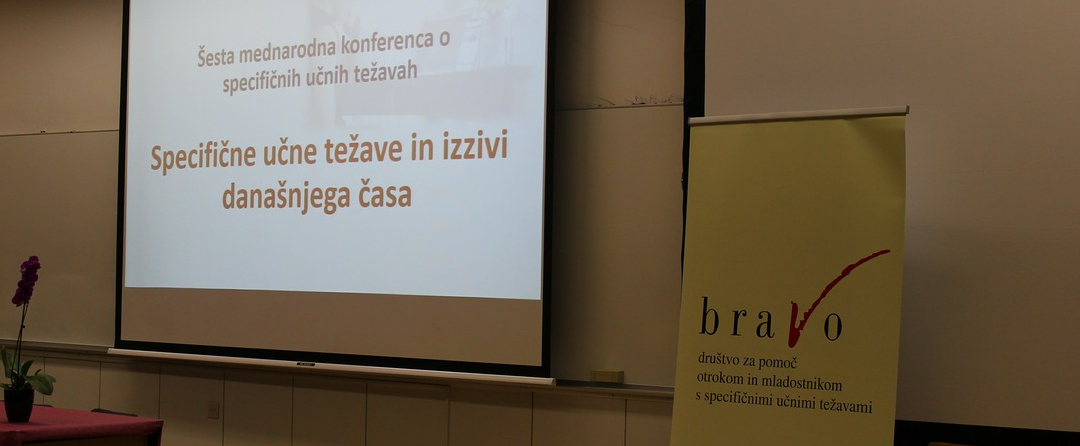 Šesta mednarodna konferenca o specifičnih učnih težavah

Specifične učne težave in izzivi današnjega časa

bravo

društvo za pomoč otrokom in mladostnikom s specifičnimi učnimi težavami